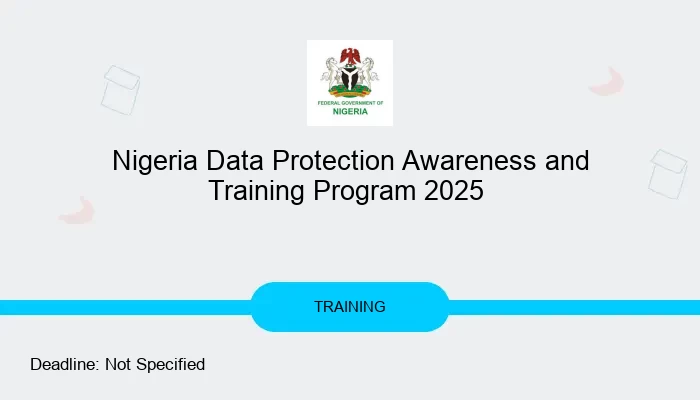 FEDERAL GOVERNMENT OF
NIGERIA

Nigeria Data Protection Awareness and Training Program 2025

TRAINING

Deadline: Not Specified